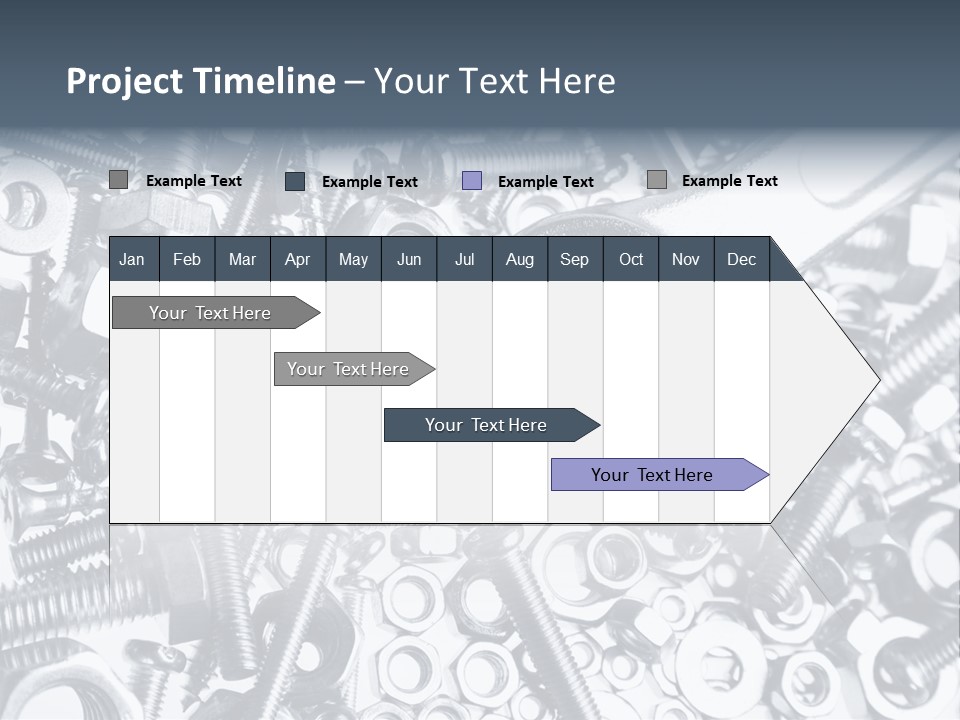 Project Timeline – Your Text Here

Example Text
Example Text
Example Text
Example Text

| Jan | Feb | Mar | Apr | May | Jun | Jul | Aug | Sep | Oct | Nov | Dec |
|---|---|---|---|---|---|---|---|---|---|---|---|

Your Text Here

Your Text Here

Your Text Here

Your Text Here